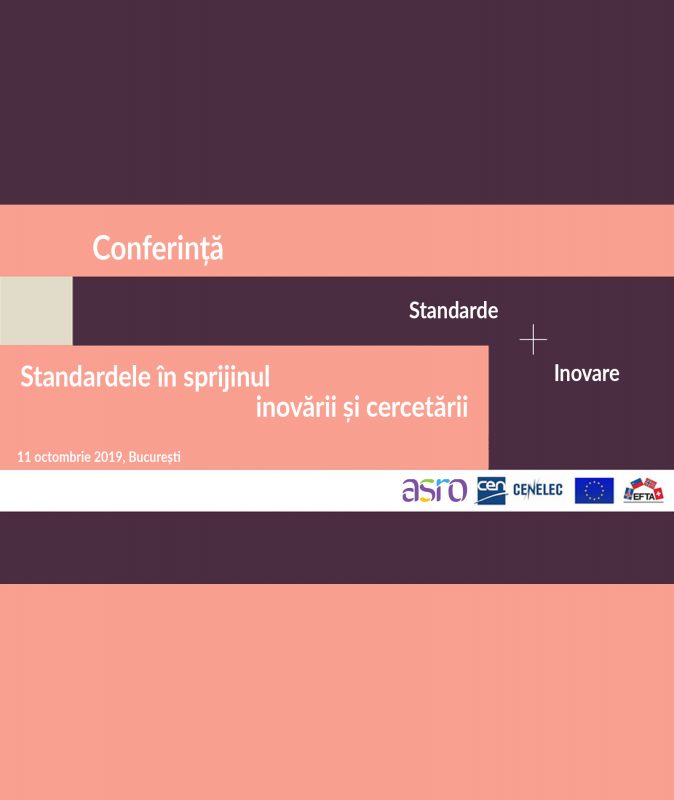 Conferință

Standarde

+

Inovare

Standardele în sprijinul inovării și cercetării

11 octombrie 2019, București

asro CEN CENELEC EFTA